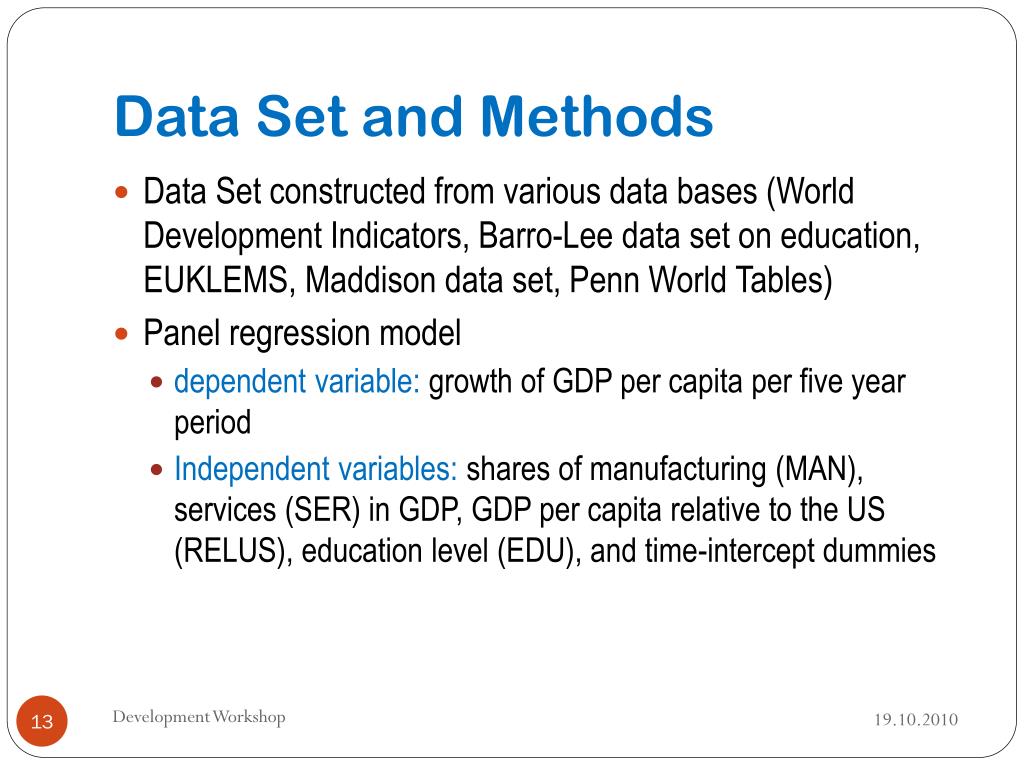 Data Set and Methods

- Data Set constructed from various data bases (World Development Indicators, Barro-Lee data set on education, EUKLEMS, Maddison data set, Penn World Tables)
- Panel regression model
  - dependent variable: growth of GDP per capita per five year period
  - Independent variables: shares of manufacturing (MAN), services (SER) in GDP, GDP per capita relative to the US (RELUS), education level (EDU), and time-intercept dummies

13

Development Workshop

19.10.2010